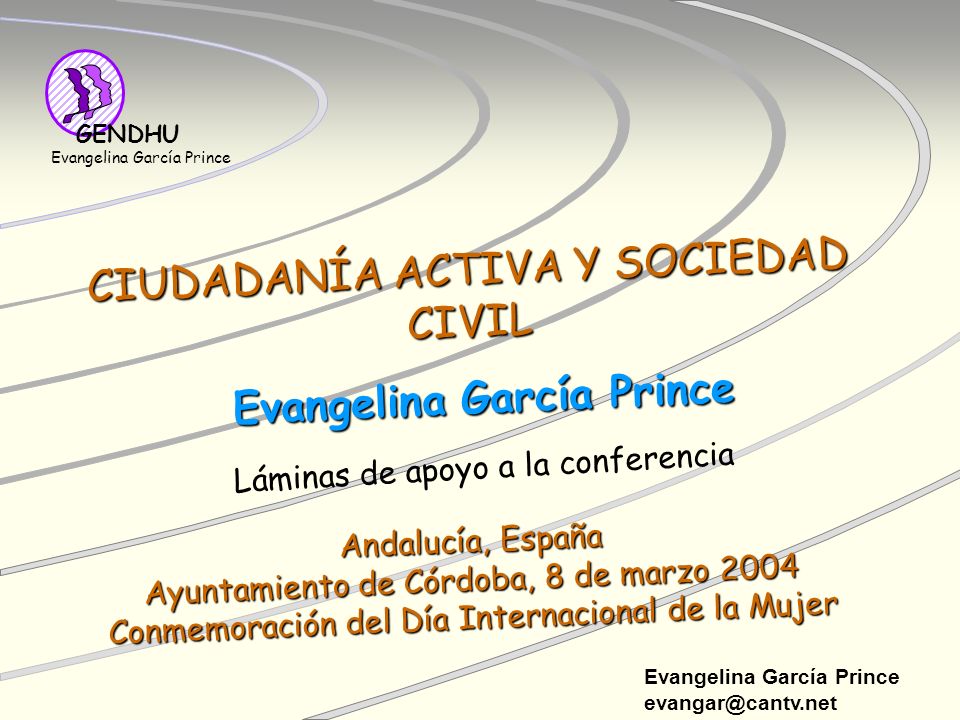 GENDHU
Evangelina García Prince

CIUDADANÍA ACTIVA Y SOCIEDAD CIVIL

Evangelina García Prince

Láminas de apoyo a la conferencia

Andalucía, España
Ayuntamiento de Córdoba, 8 de marzo 2004
Conmemoración del Día Internacional de la Mujer

Evangelina García Prince
evangar@cantv.net